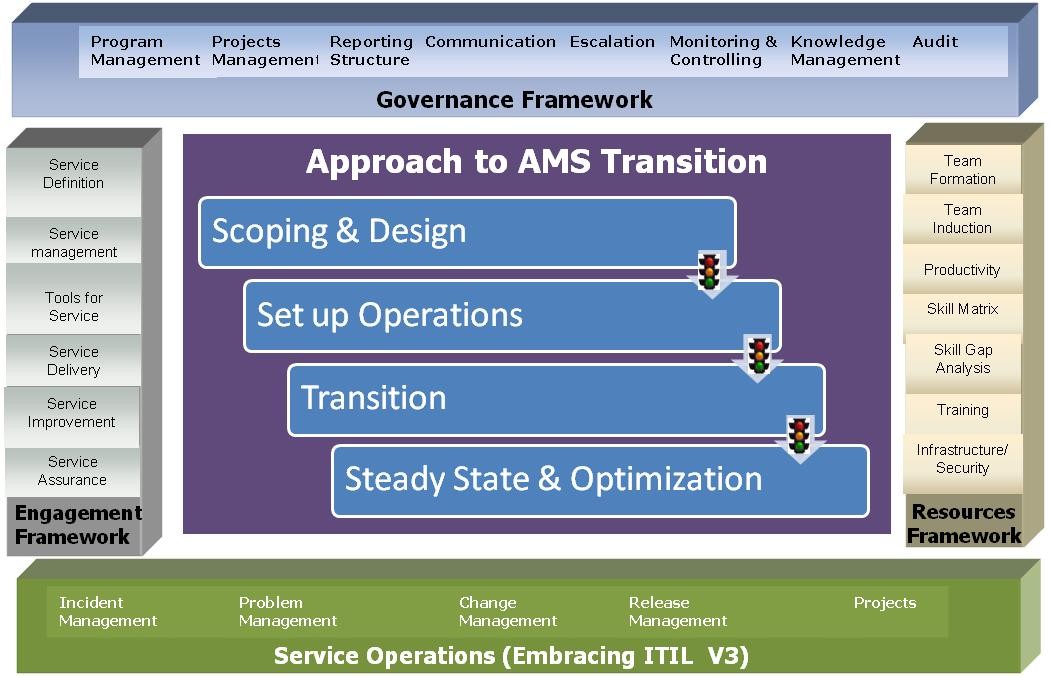 Program Management
Projects Management
Reporting Structure
Communication
Escalation
Monitoring & Controlling
Knowledge Management
Audit

Governance Framework

Service Definition
Service management
Tools for Service
Service Delivery
Service Improvement
Service Assurance

Engagement Framework

Approach to AMS Transition

Scoping & Design

Set up Operations

Transition

Steady State & Optimization

Team Formation
Team Induction
Productivity
Skill Matrix
Skill Gap Analysis
Training
Infrastructure/ Security

Resources Framework

Incident Management
Problem Management
Change Management
Release Management
Projects

Service Operations (Embracing ITIL V3)